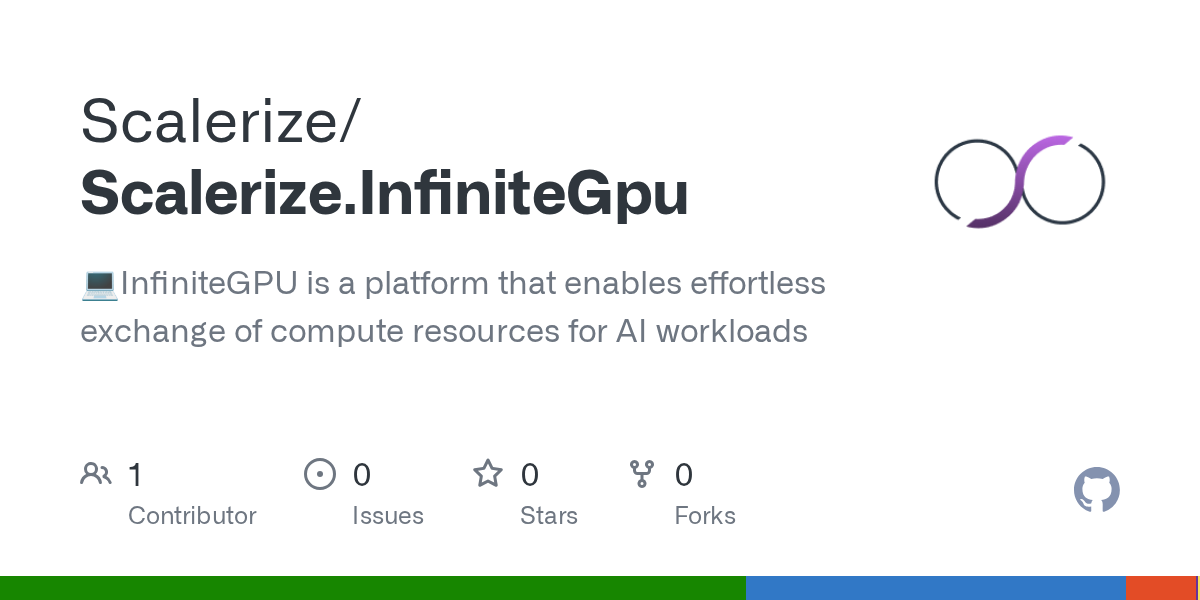 Scalerize/
Scalerize.InfiniteGpu

💻InfiniteGPU is a platform that enables effortless exchange of compute resources for AI workloads

1
Contributor

0
Issues

0
Stars

0
Forks